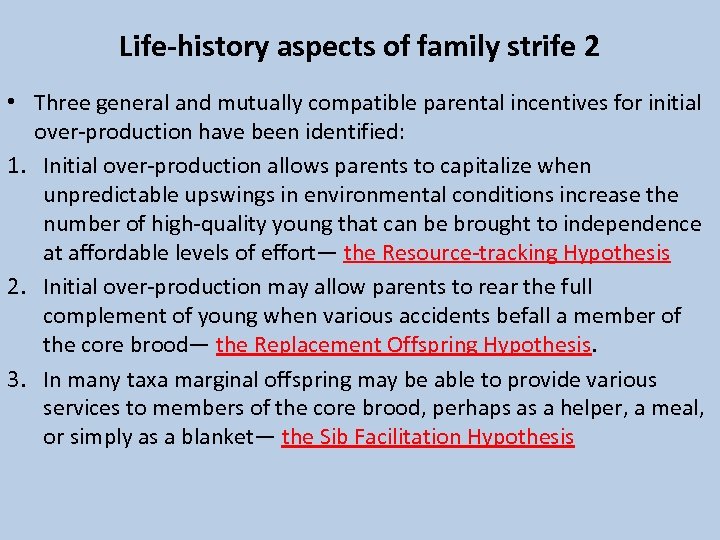 Life-history aspects of family strife 2

• Three general and mutually compatible parental incentives for initial over-production have been identified:

1. Initial over-production allows parents to capitalize when unpredictable upswings in environmental conditions increase the number of high-quality young that can be brought to independence at affordable levels of effort— the Resource-tracking Hypothesis

2. Initial over-production may allow parents to rear the full complement of young when various accidents befall a member of the core brood— the Replacement Offspring Hypothesis.

3. In many taxa marginal offspring may be able to provide various services to members of the core brood, perhaps as a helper, a meal, or simply as a blanket— the Sib Facilitation Hypothesis